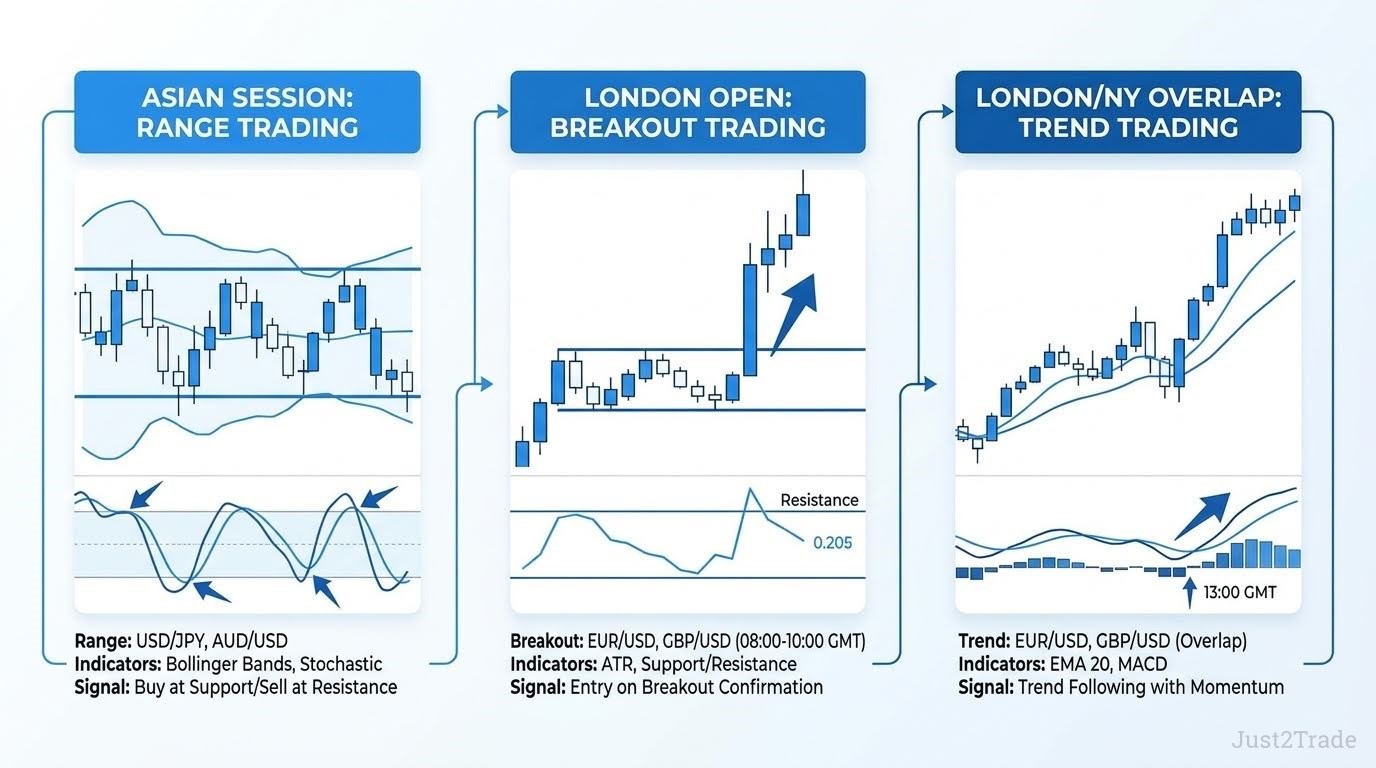 ASIAN SESSION: RANGE TRADING

Range: USD/JPY, AUD/USD
Indicators: Bollinger Bands, Stochastic
Signal: Buy at Support/Sell at Resistance

LONDON OPEN: BREAKOUT TRADING

Resistance

0.205

Breakout: EUR/USD, GBP/USD (08:00-10:00 GMT)
Indicators: ATR, Support/Resistance
Signal: Entry on Breakout Confirmation

LONDON/NY OVERLAP: TREND TRADING

13:00 GMT

Trend: EUR/USD, GBP/USD (Overlap)
Indicators: EMA 20, MACD
Signal: Trend Following with Momentum

Just2Trade